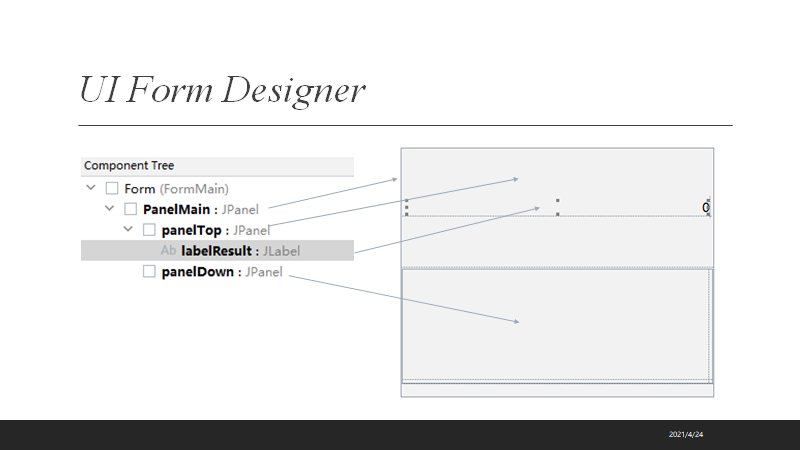 UI Form Designer

Component Tree

Form (FormMain)
PanelMain : JPanel
panelTop : JPanel
Ab labelResult : JLabel
panelDown : JPanel

0

2021/4/24